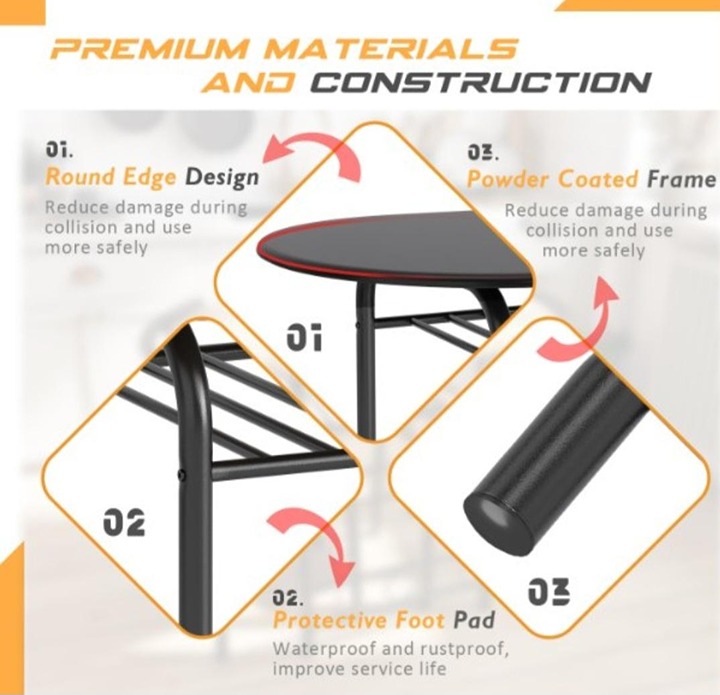 PREMIUM MATERIALS AND CONSTRUCTION

01.
Round Edge Design
Reduce damage during collision and use more safely

03.
Powder Coated Frame
Reduce damage during collision and use more safely

01

02

03

02.
Protective Foot Pad
Waterproof and rustproof, improve service life